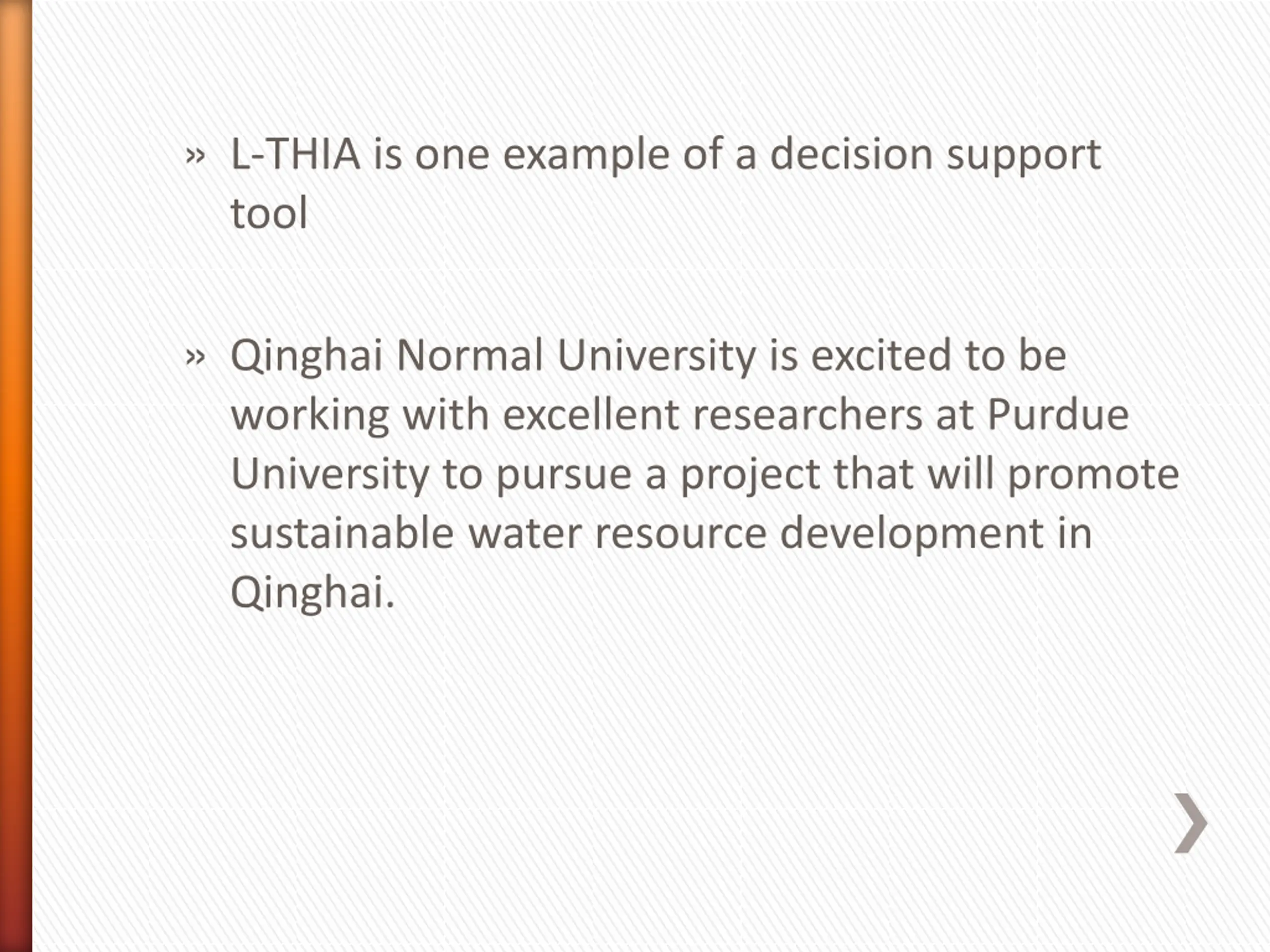 » L-THIA is one example of a decision support tool

» Qinghai Normal University is excited to be working with excellent researchers at Purdue University to pursue a project that will promote sustainable water resource development in Qinghai.